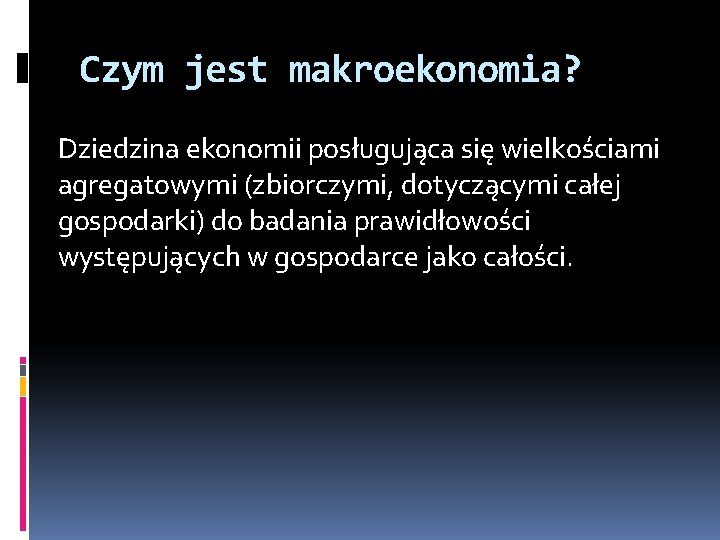 Czym jest makroekonomia?

Dziedzina ekonomii posługująca się wielkościami agregatowymi (zbiorczymi, dotyczącymi całej gospodarki) do badania prawidłowości występujących w gospodarce jako całości.